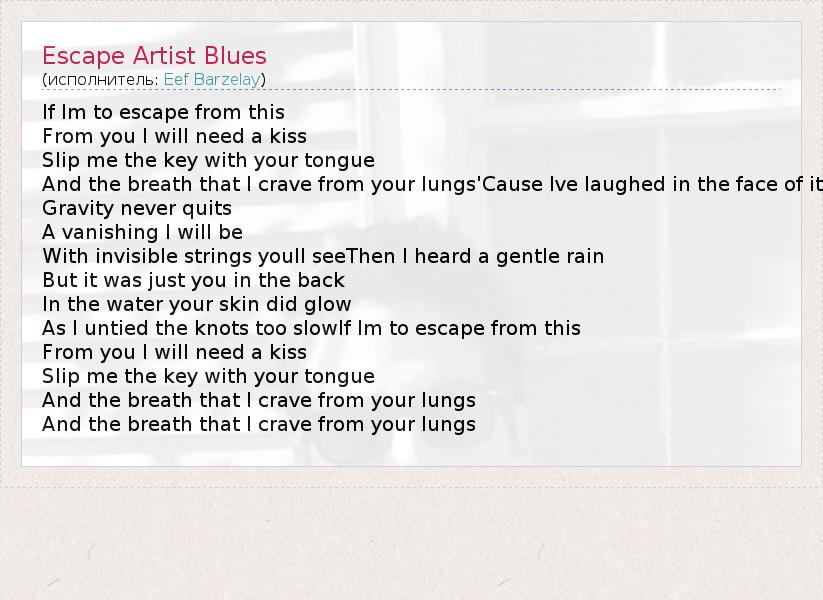 Escape Artist Blues
(исполнитель: Eef Barzelay)

If Im to escape from this
From you I will need a kiss
Slip me the key with your tongue
And the breath that I crave from your lungs'Cause Ive laughed in the face of it
Gravity never quits
A vanishing I will be
With invisible strings youll seeThen I heard a gentle rain
But it was just you in the back
In the water your skin did glow
As I untied the knots too slowIf Im to escape from this
From you I will need a kiss
Slip me the key with your tongue
And the breath that I crave from your lungs
And the breath that I crave from your lungs